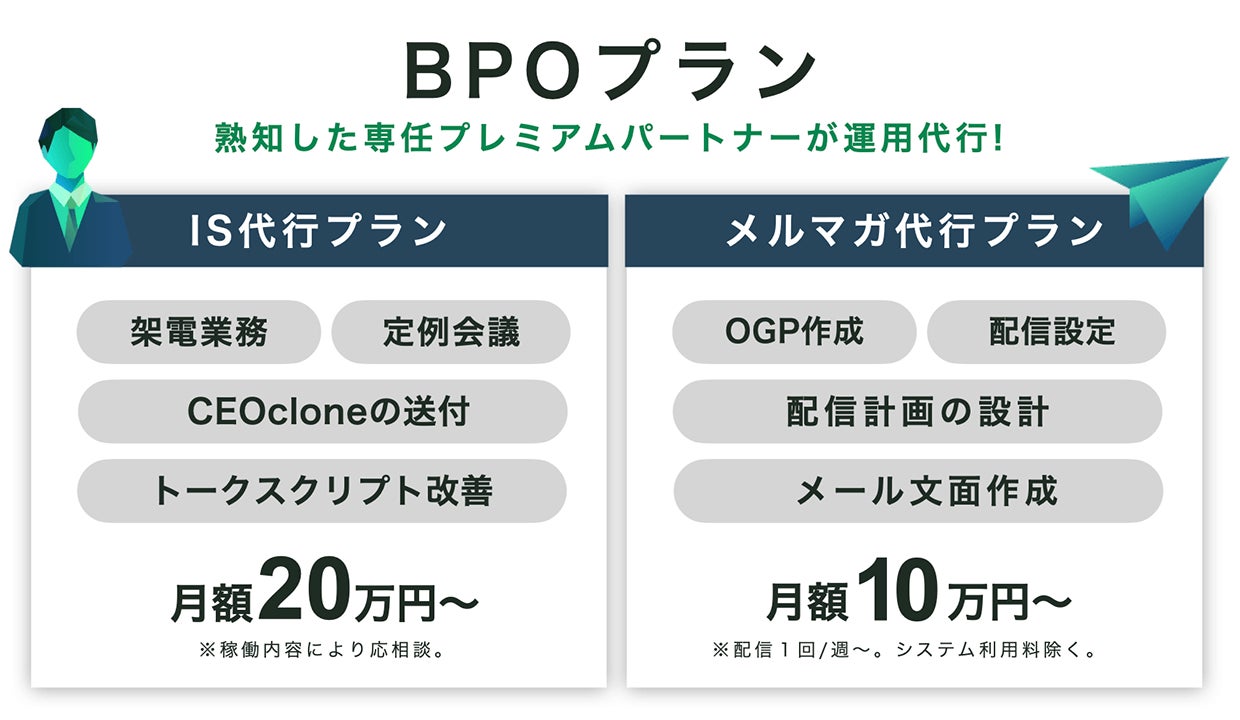 BPOプラン

熟知した専任プレミアムパートナーが運用代行!

IS代行プラン

架電業務

定例会議

CEOcloneの送付

トークスクリプト改善

月額20万円〜

※稼働内容により応相談。

メルマガ代行プラン

OGP作成

配信設定

配信計画の設計

メール文面作成

月額10万円〜

※配信1回/週〜。システム利用料除く。